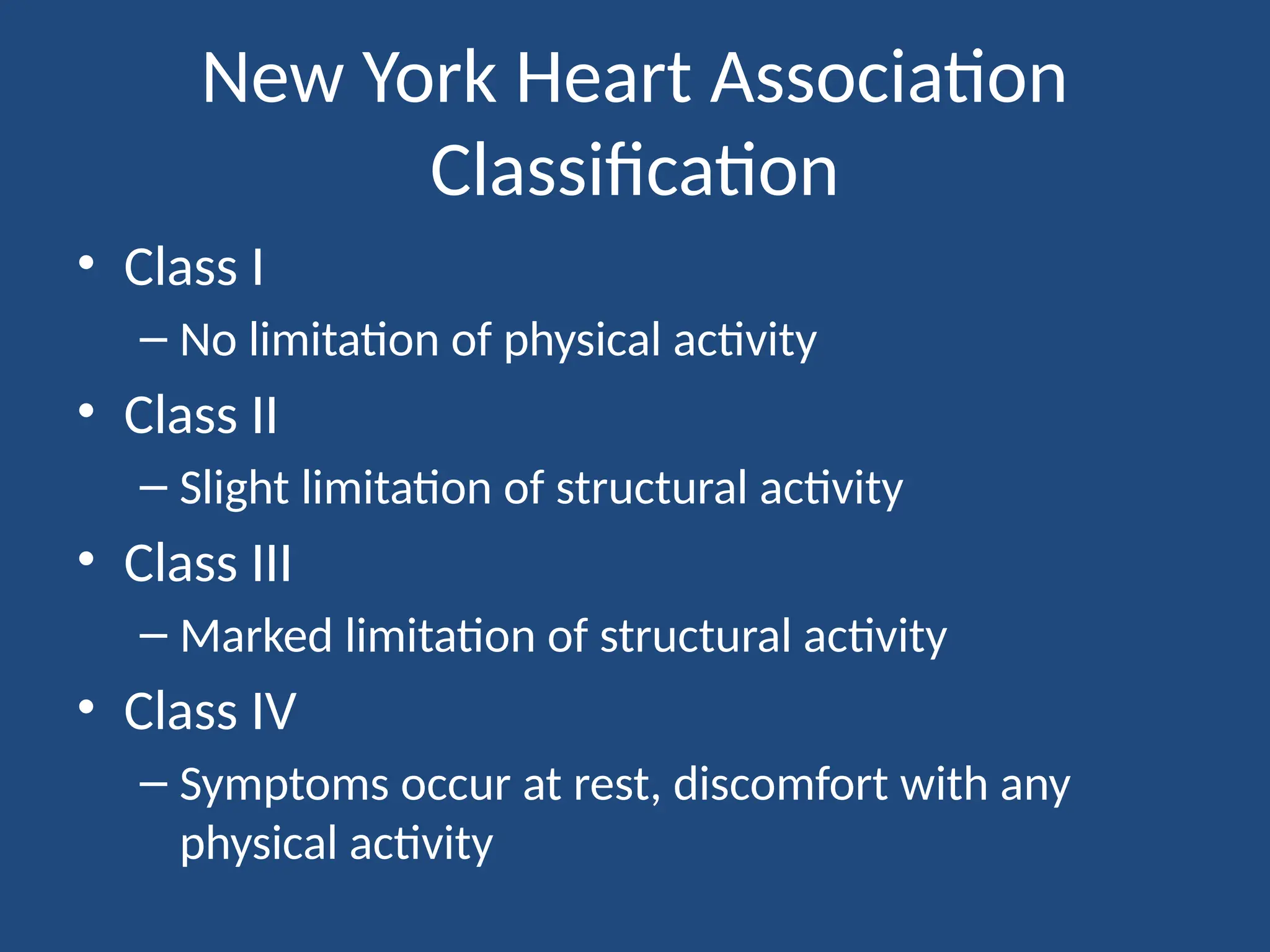 New York Heart Association Classification

• Class I
– No limitation of physical activity
• Class II
– Slight limitation of structural activity
• Class III
– Marked limitation of structural activity
• Class IV
– Symptoms occur at rest, discomfort with any physical activity